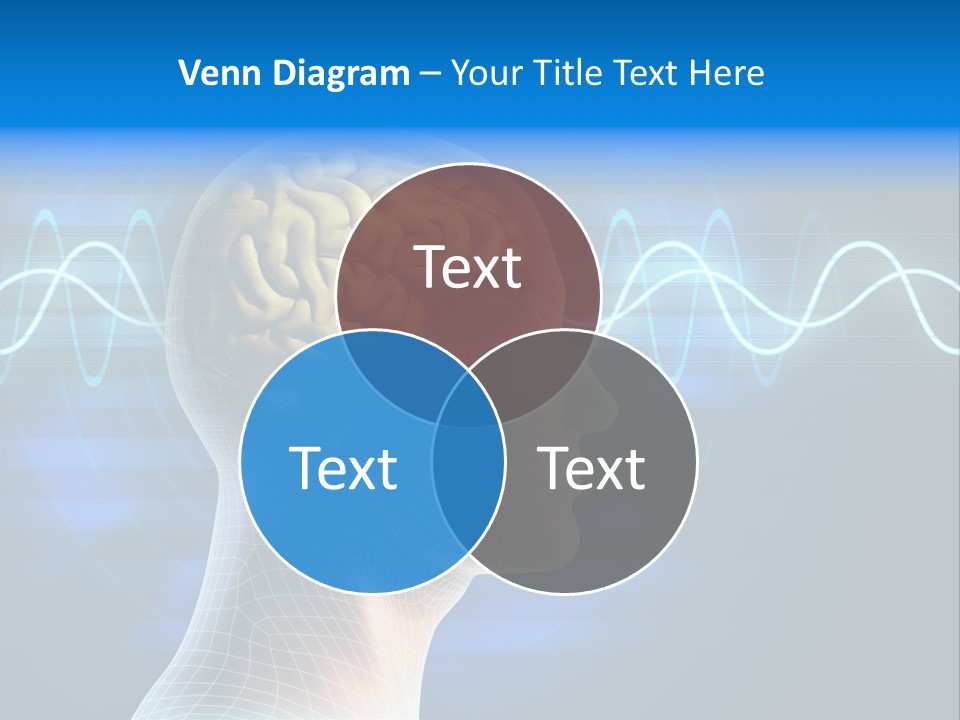 Venn Diagram – Your Title Text Here

Text

Text

Text